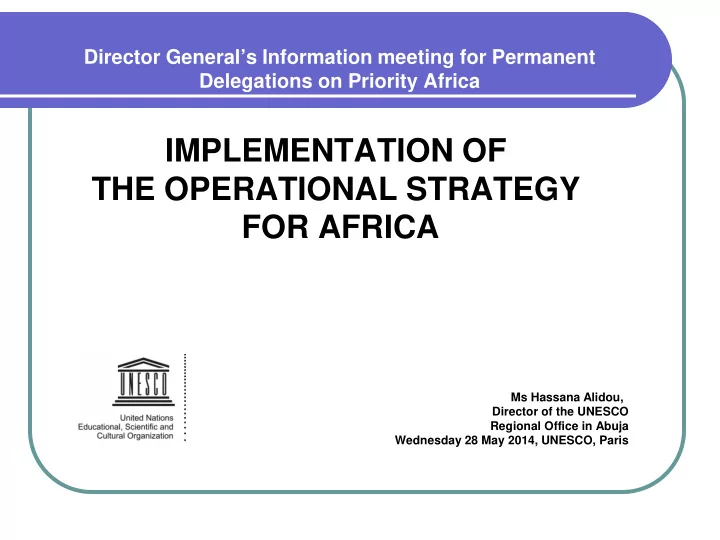 Director General's Information meeting for Permanent Delegations on Priority Africa

IMPLEMENTATION OF THE OPERATIONAL STRATEGY FOR AFRICA

UNESCO

United Nations Educational, Scientific and Cultural Organization

Ms Hassana Alidou,
Director of the UNESCO
Regional Office in Abuja
Wednesday 28 May 2014, UNESCO, Paris